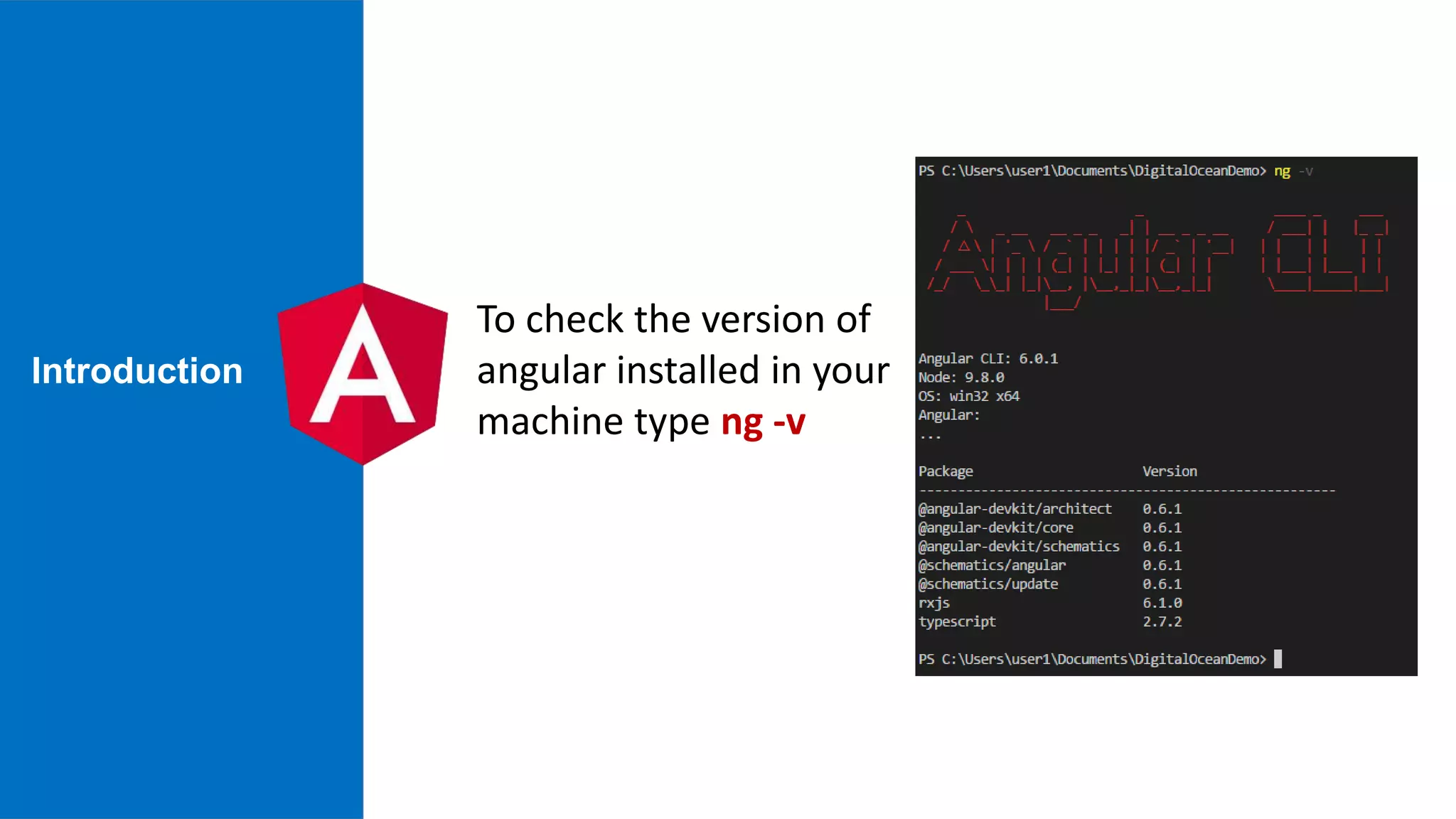 Introduction

A

To check the version of angular installed in your machine type ng -v

PS C:\Users\user1\Documents\DigitalOceanDemo> ng -v

Angular CLI

Angular CLI: 6.0.1
Node: 9.8.0
OS: win32 x64
Angular:
...

| Package | Version |
|---|---|
| @angular-devkit/architect | 0.6.1 |
| @angular-devkit/core | 0.6.1 |
| @angular-devkit/schematics | 0.6.1 |
| @schematics/angular | 0.6.1 |
| @schematics/update | 0.6.1 |
| rxjs | 6.1.0 |
| typescript | 2.7.2 |

PS C:\Users\user1\Documents\DigitalOceanDemo>